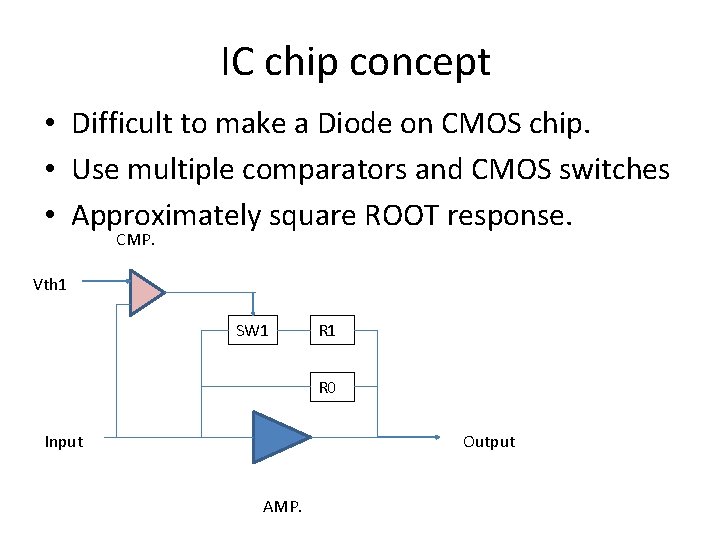 IC chip concept

• Difficult to make a Diode on CMOS chip.
• Use multiple comparators and CMOS switches
• Approximately square ROOT response.

CMP.

Vth1

SW1

R1

R0

Input

Output

AMP.